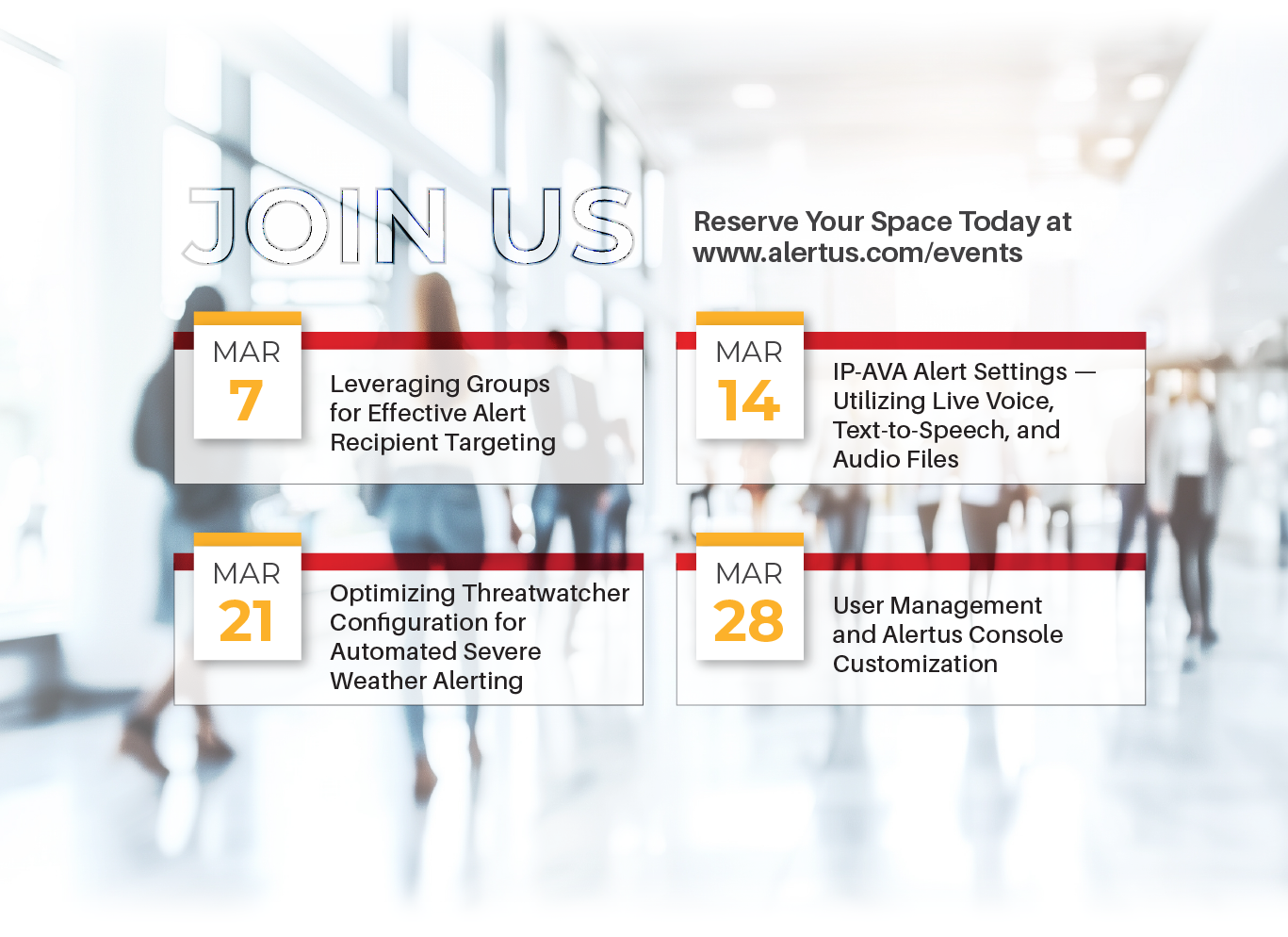 JOIN US

Reserve Your Space Today at www.alertus.com/events

MAR
7
Leveraging Groups for Effective Alert Recipient Targeting

MAR
14
IP-AVA Alert Settings — Utilizing Live Voice, Text-to-Speech, and Audio Files

MAR
21
Optimizing Threatwatcher Configuration for Automated Severe Weather Alerting

MAR
28
User Management and Alertus Console Customization